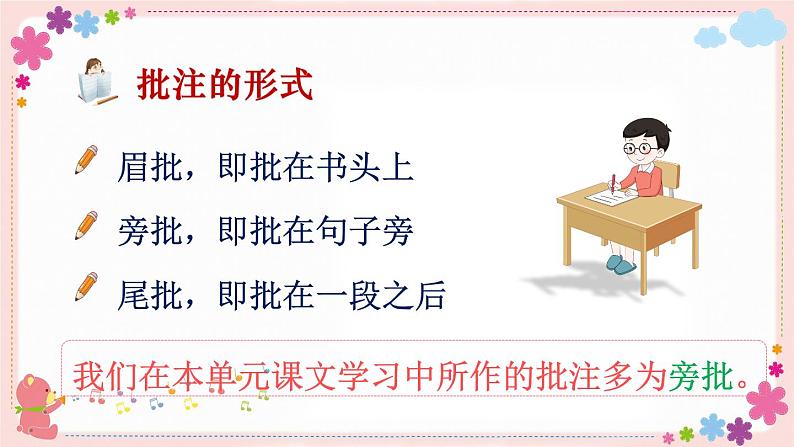 批注的形式

眉批，即批在书头上

旁批，即批在句子旁

尾批，即批在一段之后

我们在本单元课文学习中所作的批注多为旁批。